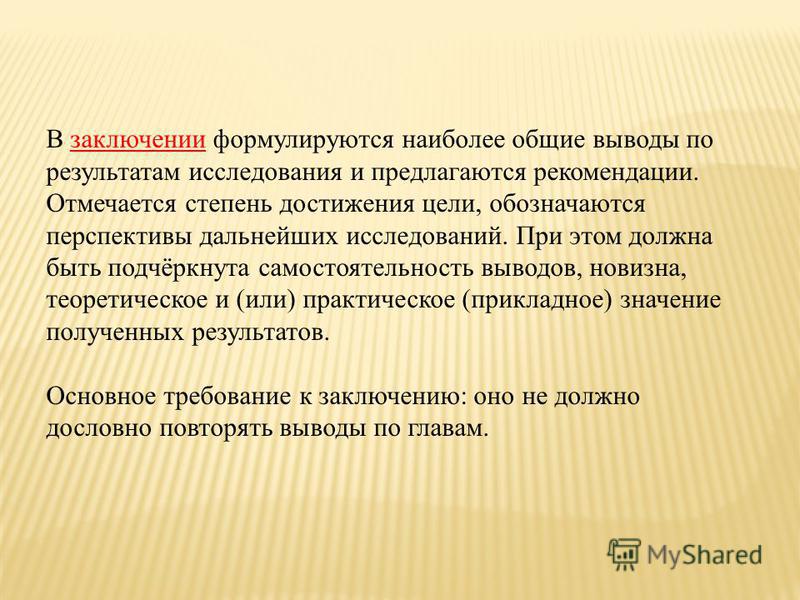 В заключении формулируются наиболее общие выводы по результатам исследования и предлагаются рекомендации. Отмечается степень достижения цели, обозначаются перспективы дальнейших исследований. При этом должна быть подчёркнута самостоятельность выводов, новизна, теоретическое и (или) практическое (прикладное) значение полученных результатов.

Основное требование к заключению: оно не должно дословно повторять выводы по главам.

MyShared